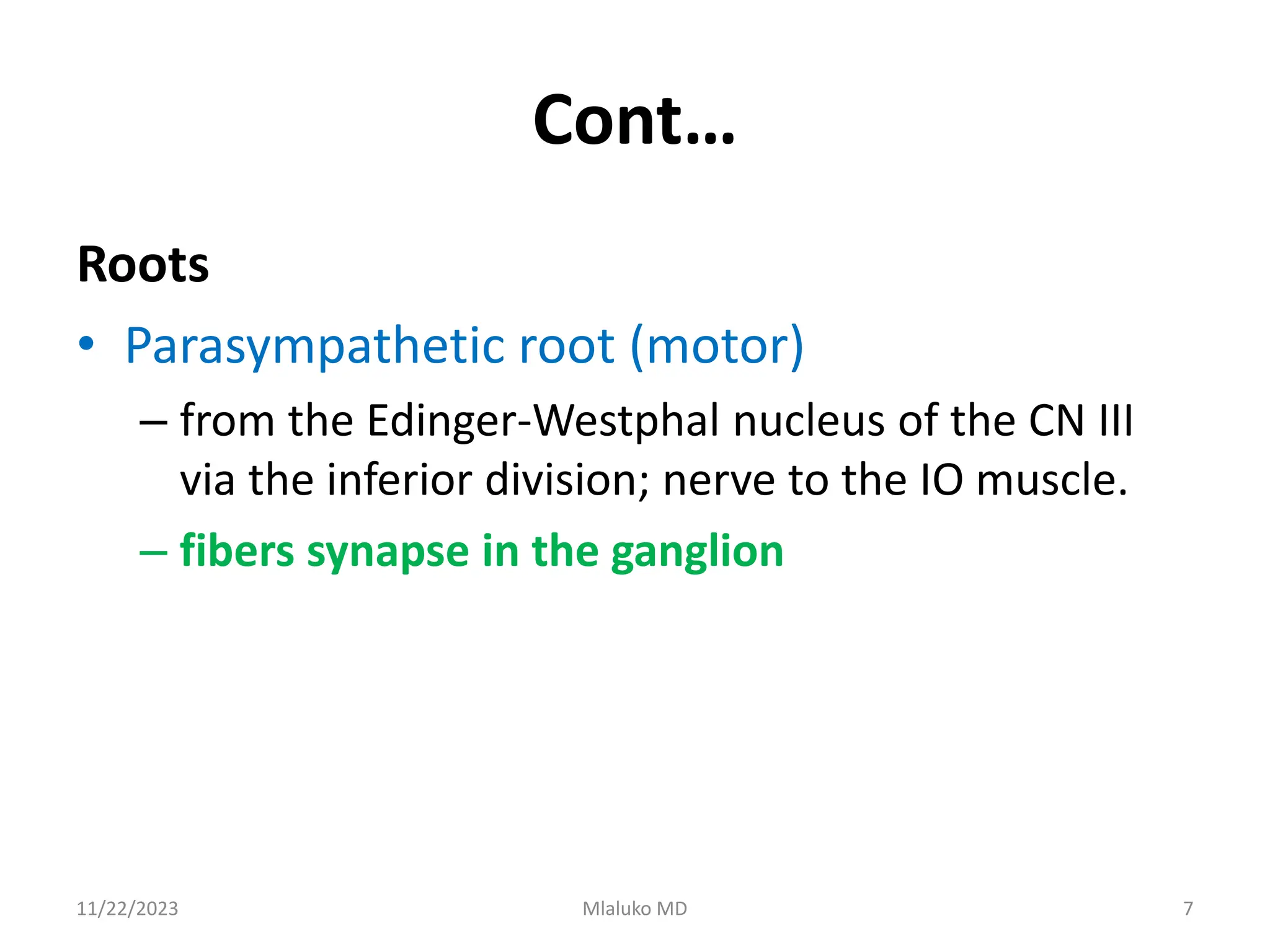 Cont…

Roots

• Parasympathetic root (motor)
– from the Edinger-Westphal nucleus of the CN III via the inferior division; nerve to the IO muscle.
– fibers synapse in the ganglion

11/22/2023 Mlaluko MD 7